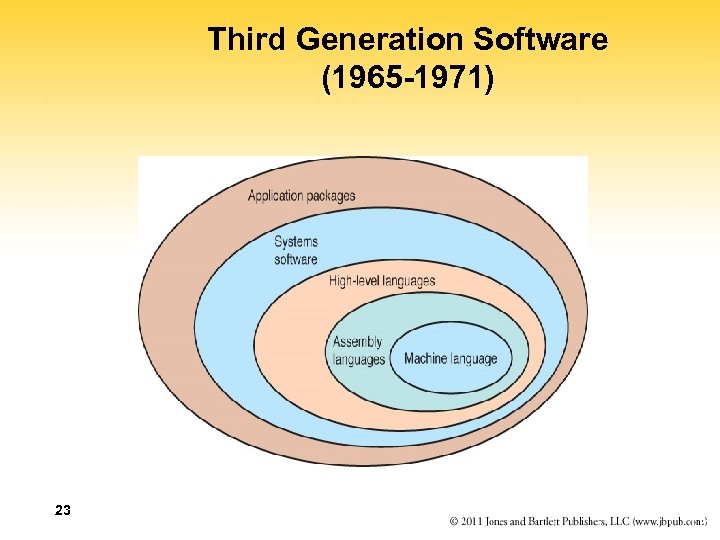 Third Generation Software (1965-1971)

Application packages

Systems software

High-level languages

Assembly languages

Machine language

23

© 2011 Jones and Bartlett Publishers, LLC (www.jbpub.com)